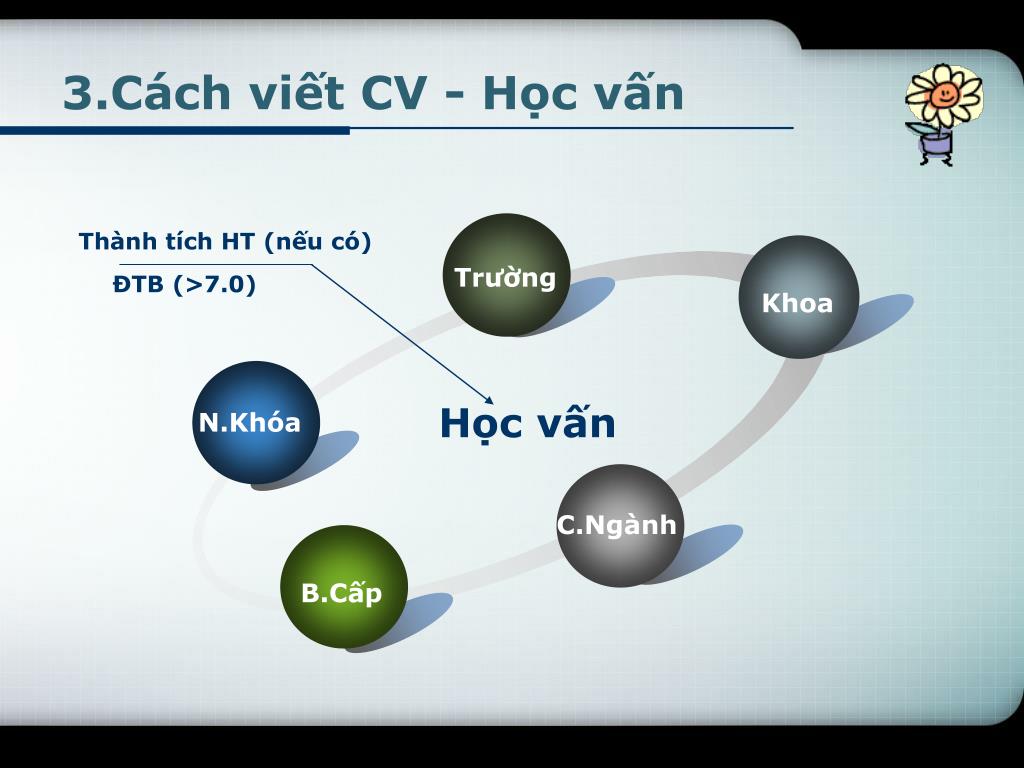 3.Cách viết CV - Học vấn

Thành tích HT (nếu có)

ĐTB (>7.0)

Trường

Khoa

N.Khóa

Học vấn

C.Ngành

B.Cấp